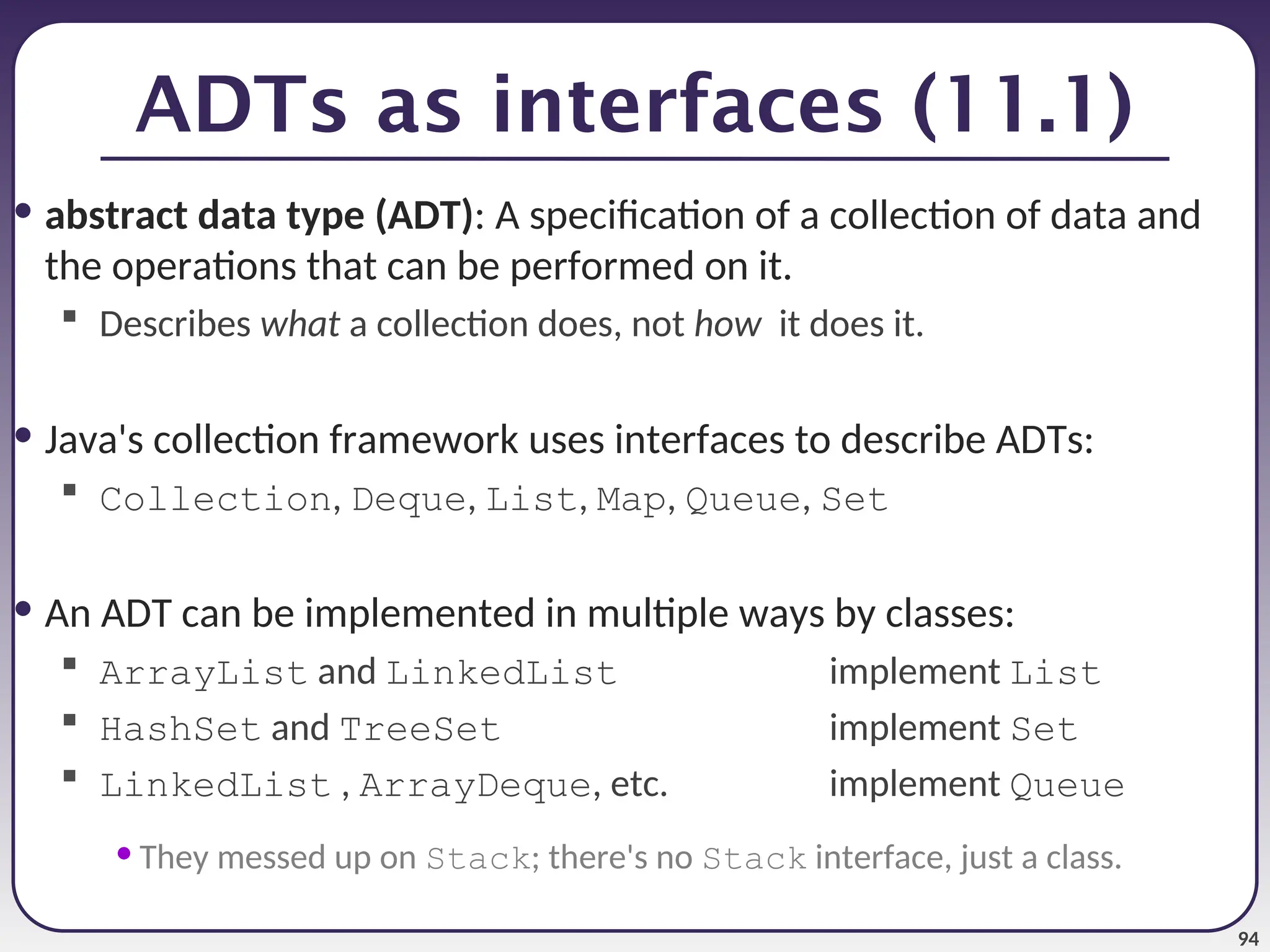 ADTs as interfaces (11.1)

• abstract data type (ADT): A specification of a collection of data and the operations that can be performed on it.
 ▪ Describes what a collection does, not how it does it.

• Java's collection framework uses interfaces to describe ADTs:
 ▪ Collection, Deque, List, Map, Queue, Set

• An ADT can be implemented in multiple ways by classes:
 ▪ ArrayList and LinkedList implement List
 ▪ HashSet and TreeSet implement Set
 ▪ LinkedList , ArrayDeque, etc. implement Queue
  • They messed up on Stack; there's no Stack interface, just a class.

94